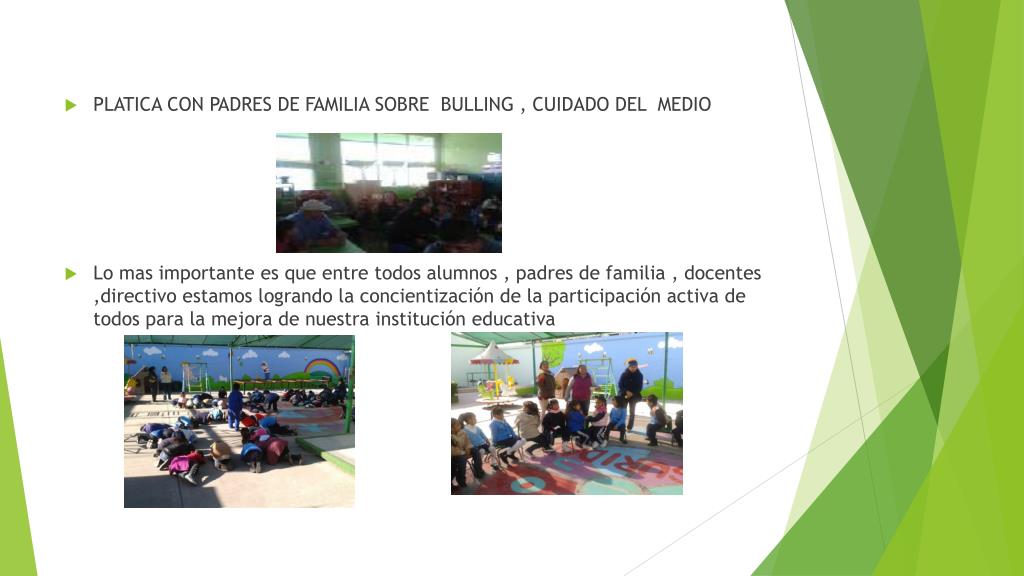 PLATICA CON PADRES DE FAMILIA SOBRE BULLING , CUIDADO DEL MEDIO

Lo mas importante es que entre todos alumnos , padres de familia , docentes ,directivo estamos logrando la concientización de la participación activa de todos para la mejora de nuestra institución educativa